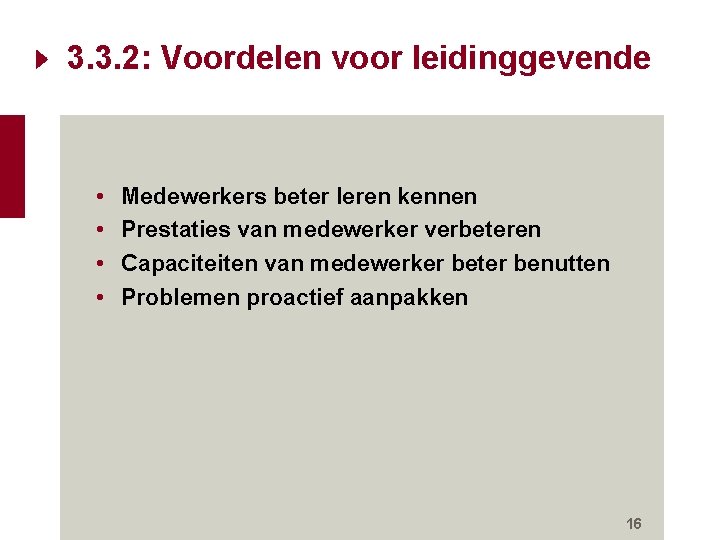 3.3.2: Voordelen voor leidinggevende

• Medewerkers beter leren kennen
• Prestaties van medewerker verbeteren
• Capaciteiten van medewerker beter benutten
• Problemen proactief aanpakken

16